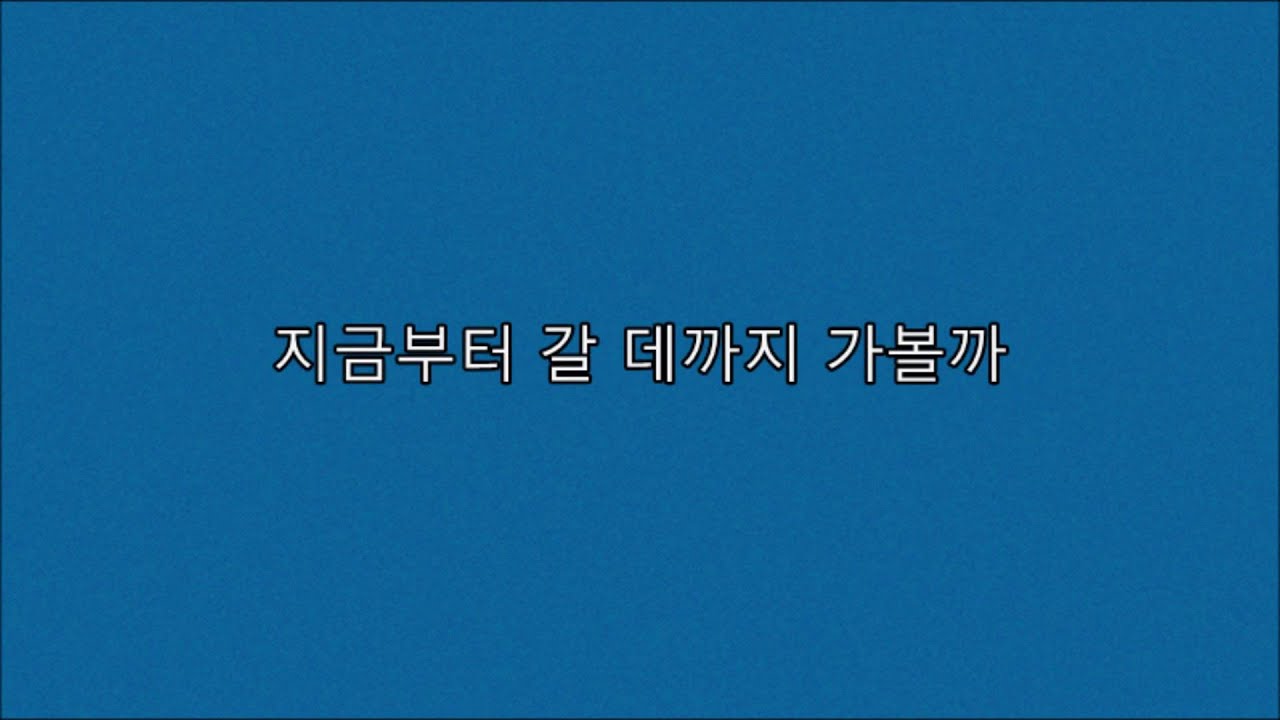 지금부터 갈 데까지 가볼까